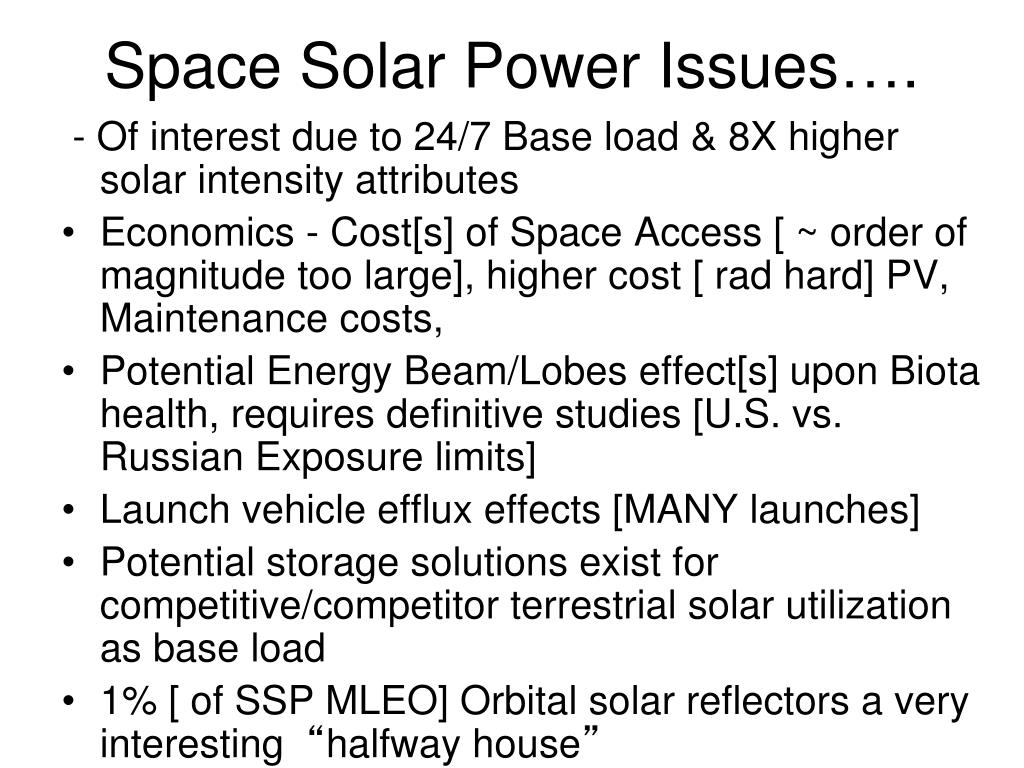 Space Solar Power Issues….

- Of interest due to 24/7 Base load & 8X higher solar intensity attributes

• Economics - Cost[s] of Space Access [ ~ order of magnitude too large], higher cost [ rad hard] PV, Maintenance costs,
• Potential Energy Beam/Lobes effect[s] upon Biota health, requires definitive studies [U.S. vs. Russian Exposure limits]
• Launch vehicle efflux effects [MANY launches]
• Potential storage solutions exist for competitive/competitor terrestrial solar utilization as base load
• 1% [ of SSP MLEO] Orbital solar reflectors a very interesting “halfway house”